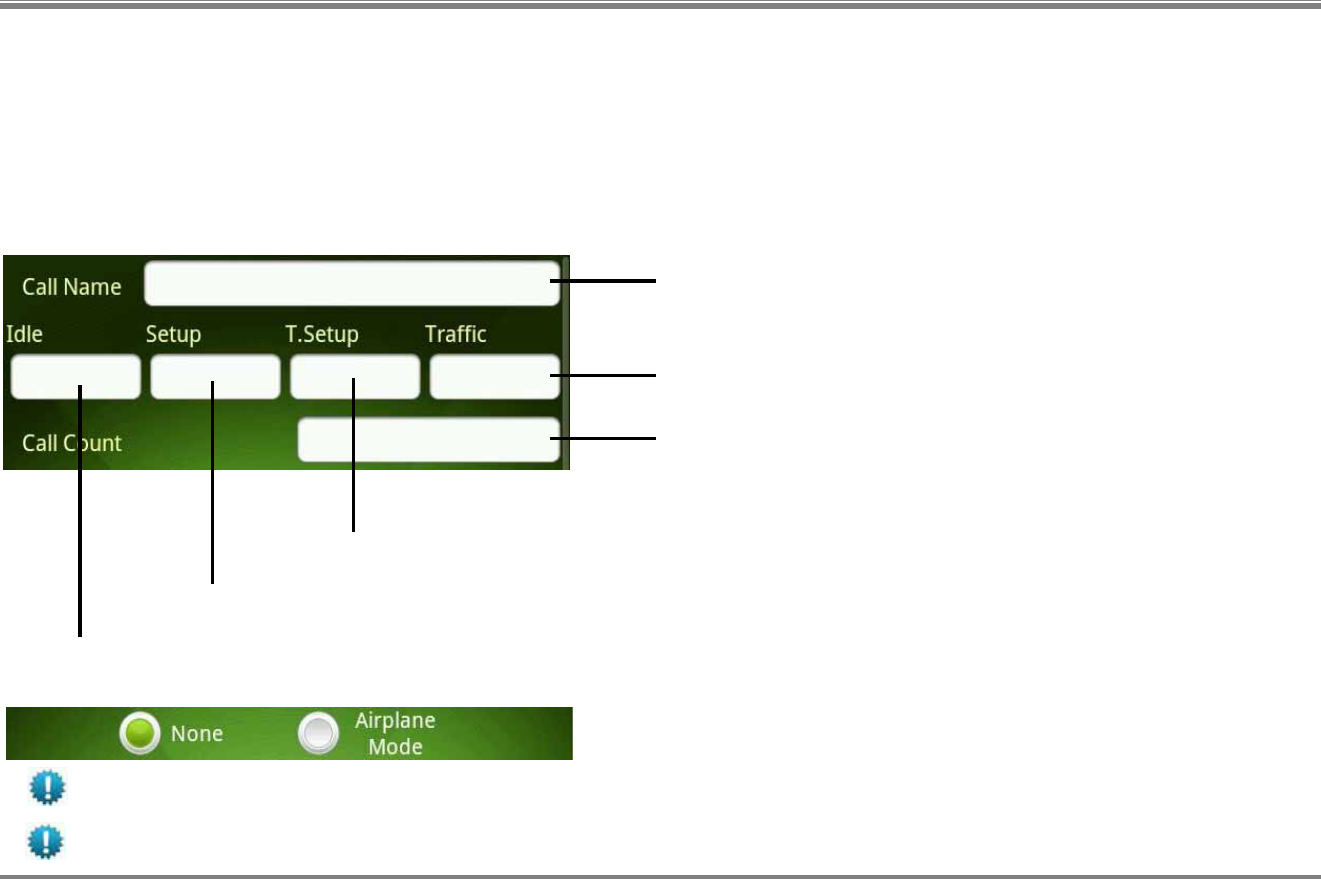 Call Name

Idle Setup T.Setup Traffic

Call Count

None Airplane Mode